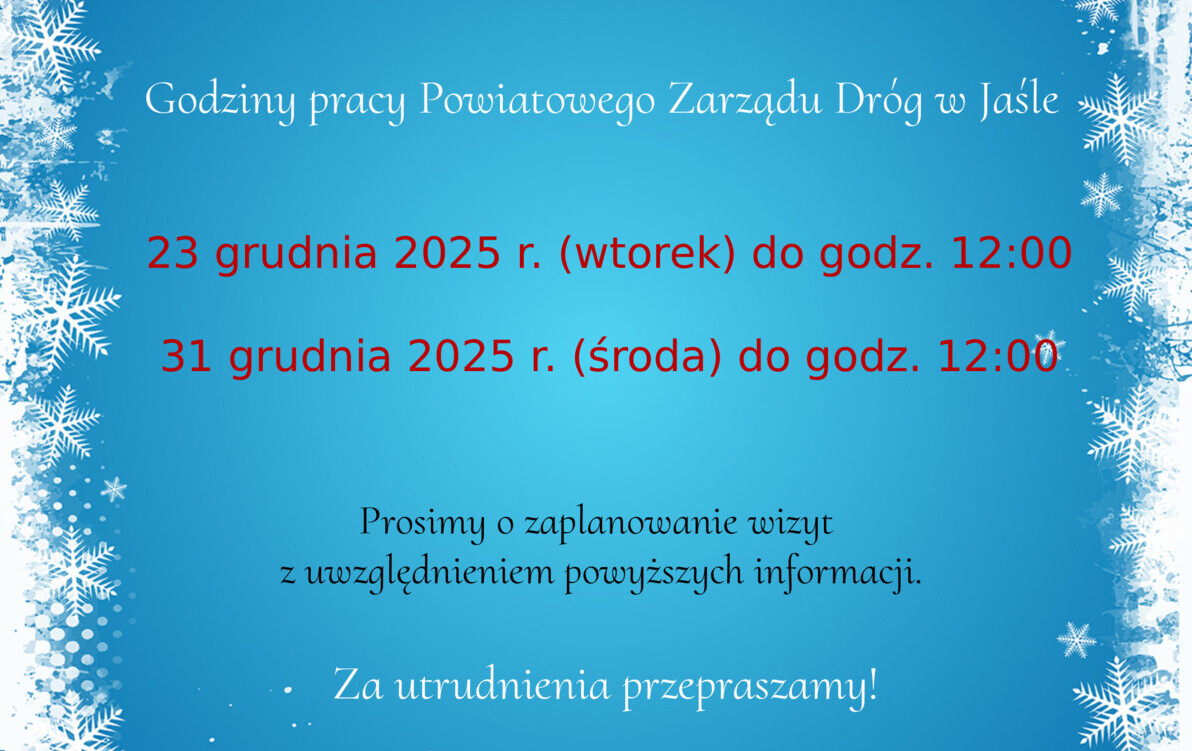 Godziny pracy Powiatowego Zarządu Dróg w Jaśle

23 grudnia 2025 r. (wtorek) do godz. 12:00

31 grudnia 2025 r. (środa) do godz. 12:00

Prosimy o zaplanowanie wizyt
z uwzględnieniem powyższych informacji.

Za utrudnienia przepraszamy!